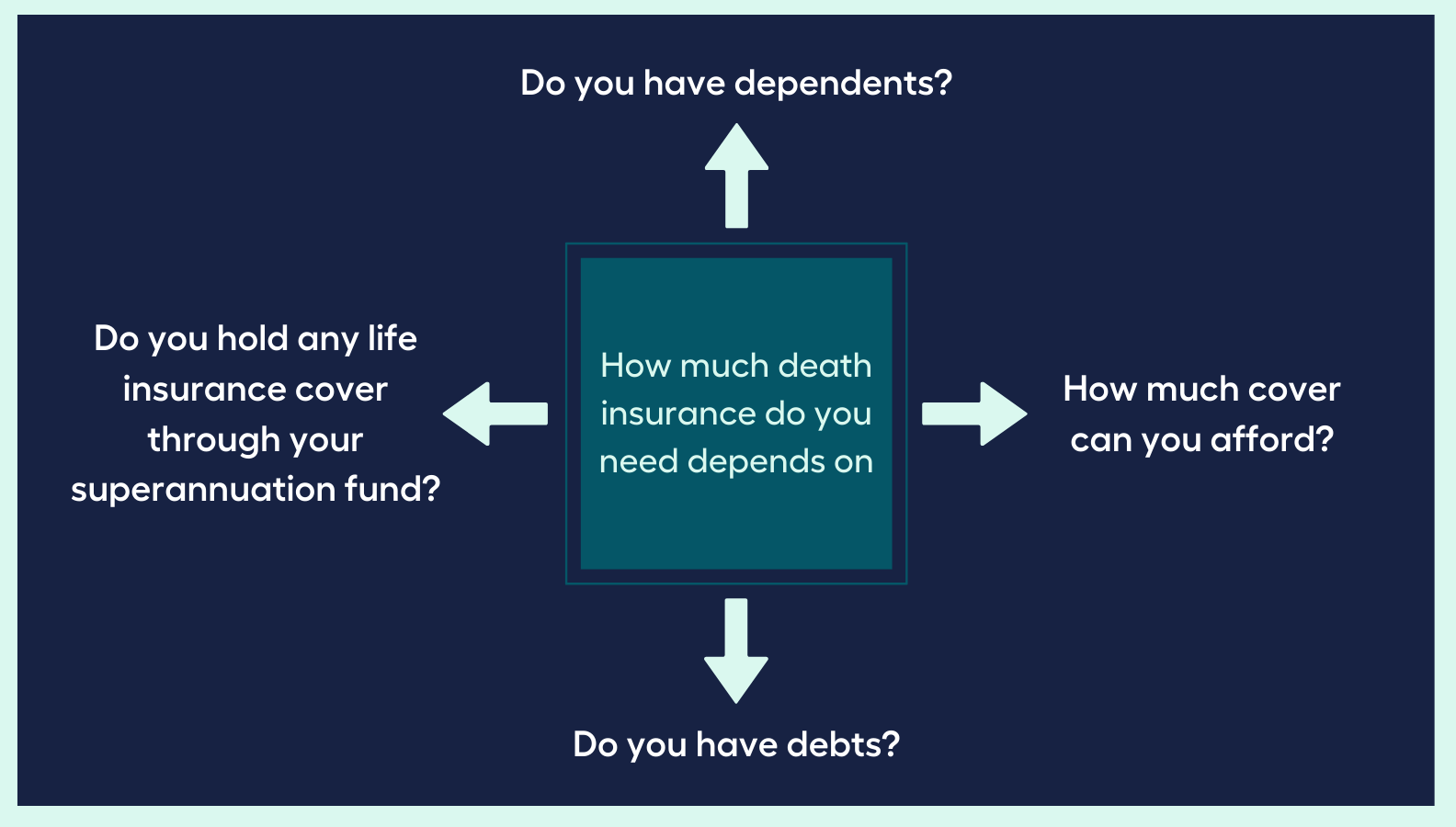 Do you have dependents?

Do you hold any life insurance cover through your superannuation fund?

How much death insurance do you need depends on

How much cover can you afford?

Do you have debts?